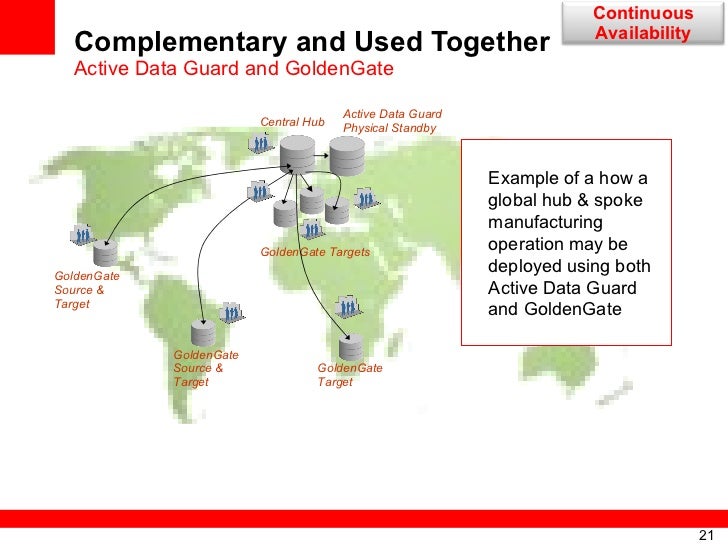 Continuous Availability

Complementary and Used Together
Active Data Guard and GoldenGate

Central Hub

Active Data Guard Physical Standby

GoldenGate Targets

GoldenGate Source & Target

GoldenGate Source & Target

GoldenGate Target

Example of a how a global hub & spoke manufacturing operation may be deployed using both Active Data Guard and GoldenGate

21